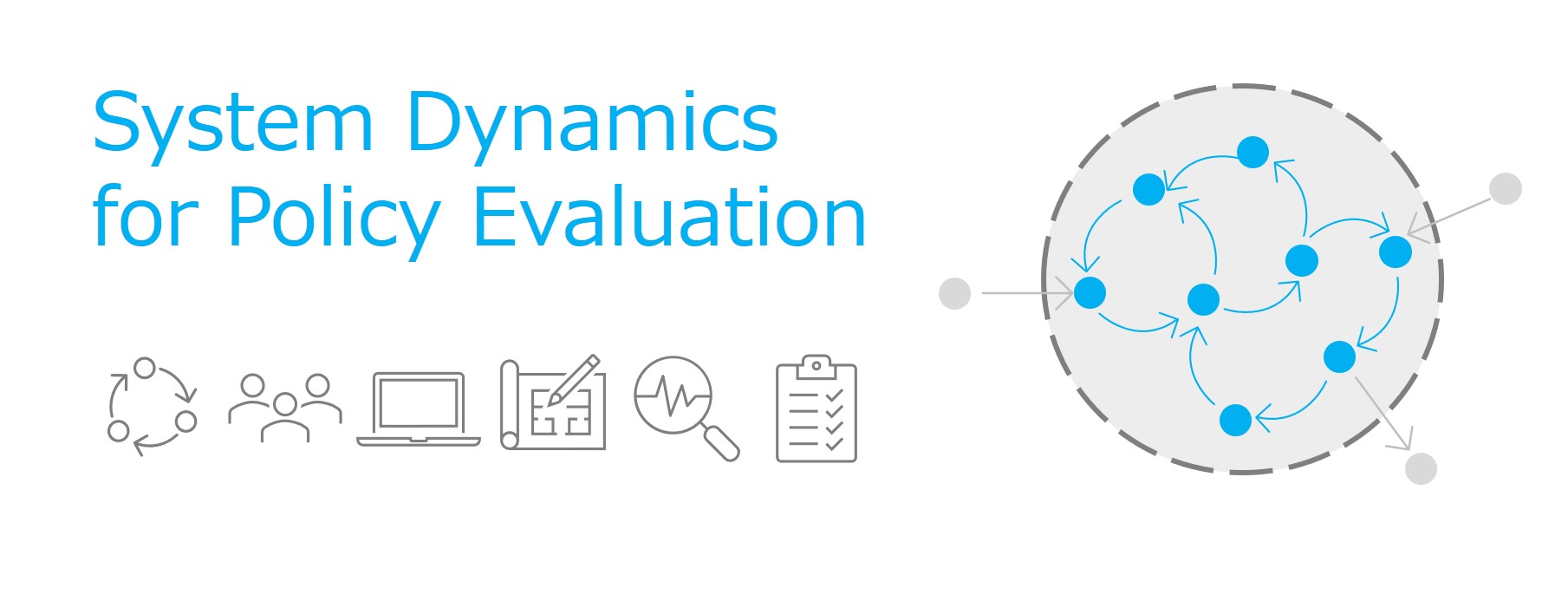 System Dynamics
for Policy Evaluation